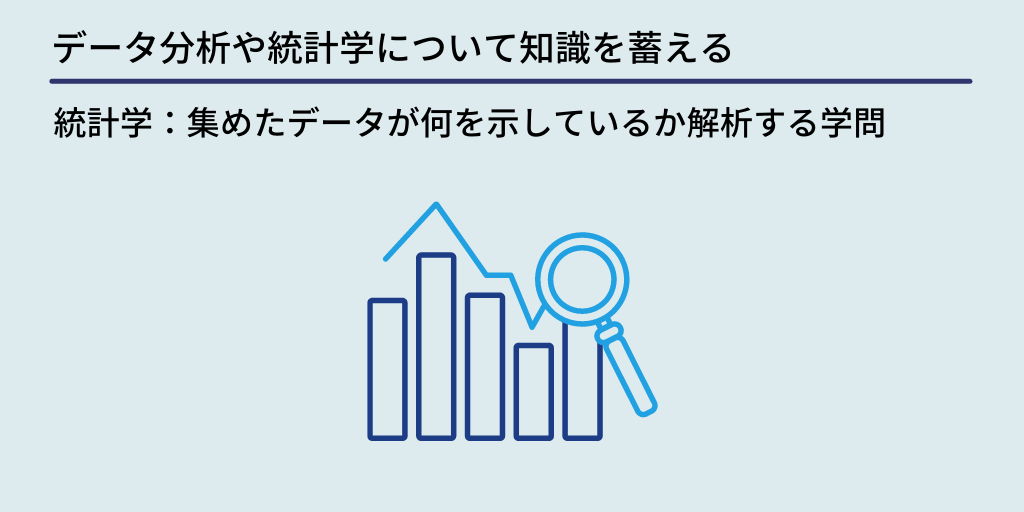 データ分析や統計学について知識を蓄える

統計学：集めたデータが何を示しているか解析する学問